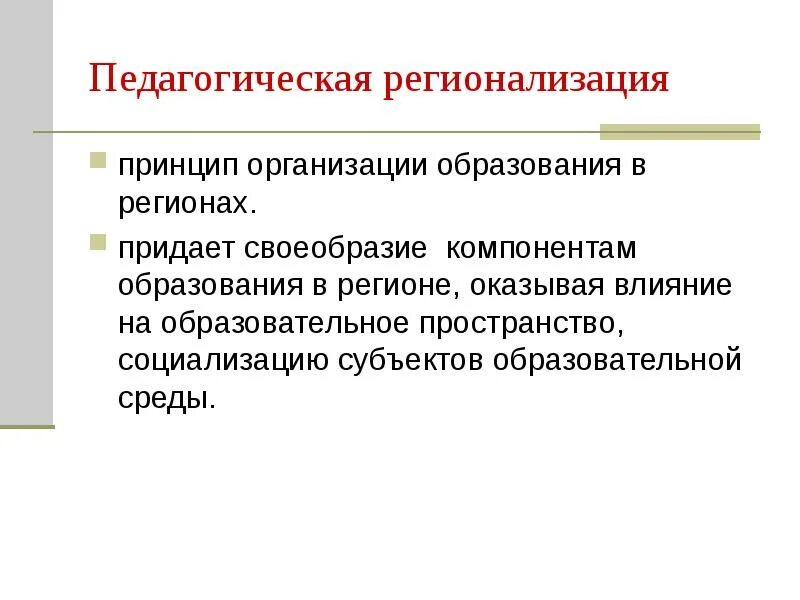 Педагогическая регионализация

принцип организации образования в регионах.

придает своеобразие компонентам образования в регионе, оказывая влияние на образовательное пространство, социализацию субъектов образовательной среды.